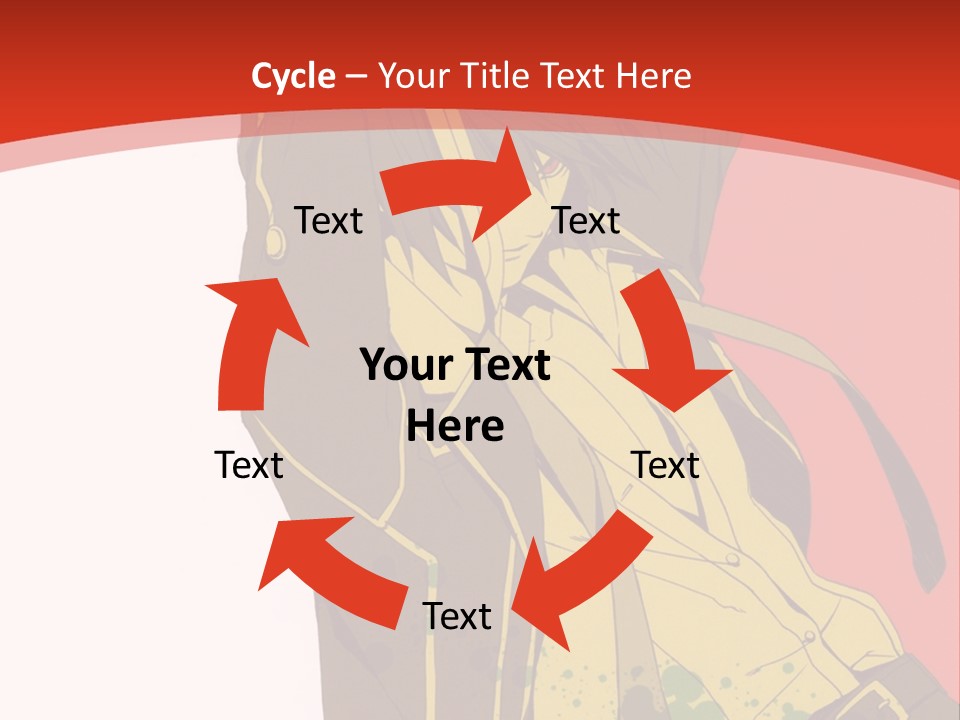 Cycle – Your Title Text Here

Text

Text

Your Text Here

Text

Text

Text